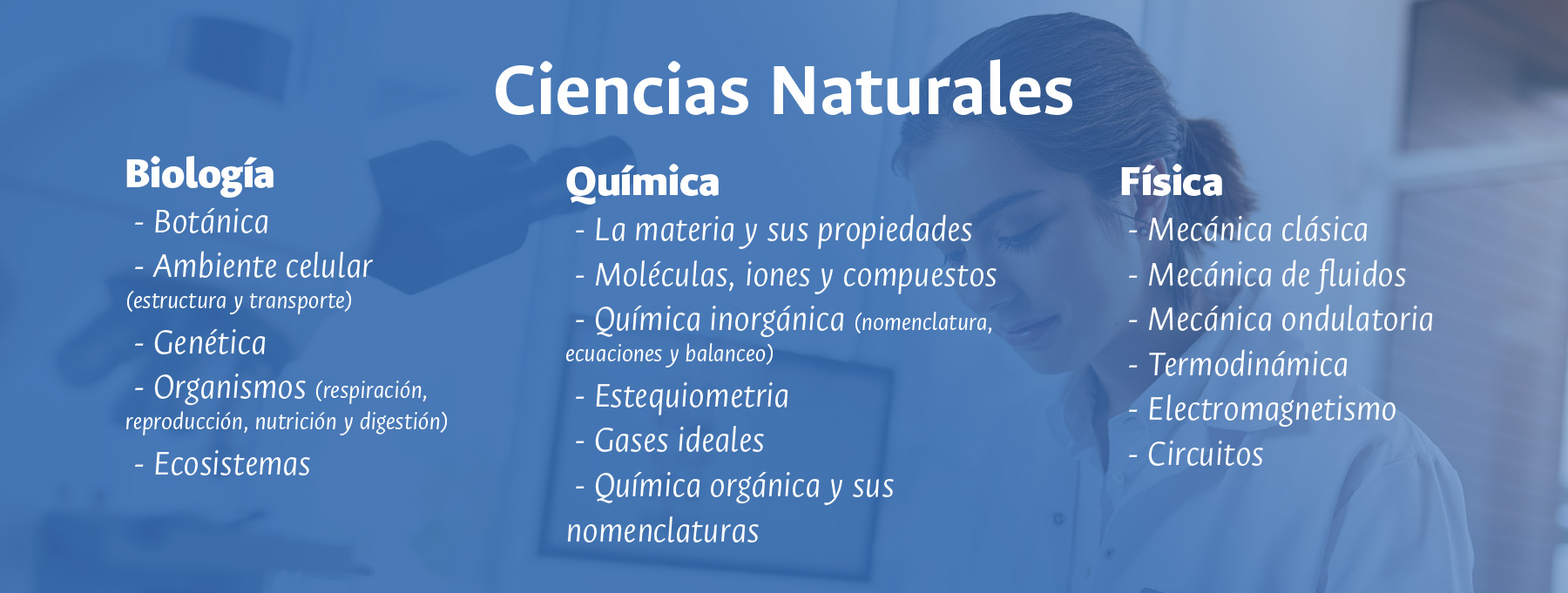 Ciencias Naturales

Biología
- Botánica
- Ambiente celular (estructura y transporte)
- Genética
- Organismos (respiración, reproducción, nutrición y digestión)
- Ecosistemas

Química
- La materia y sus propiedades
- Moléculas, iones y compuestos
- Química inorgánica (nomenclatura, ecuaciones y balanceo)
- Estequiometria
- Gases ideales
- Química orgánica y sus nomenclaturas

Física
- Mecánica clásica
- Mecánica de fluidos
- Mecánica ondulatoria
- Termodinámica
- Electromagnetismo
- Circuitos